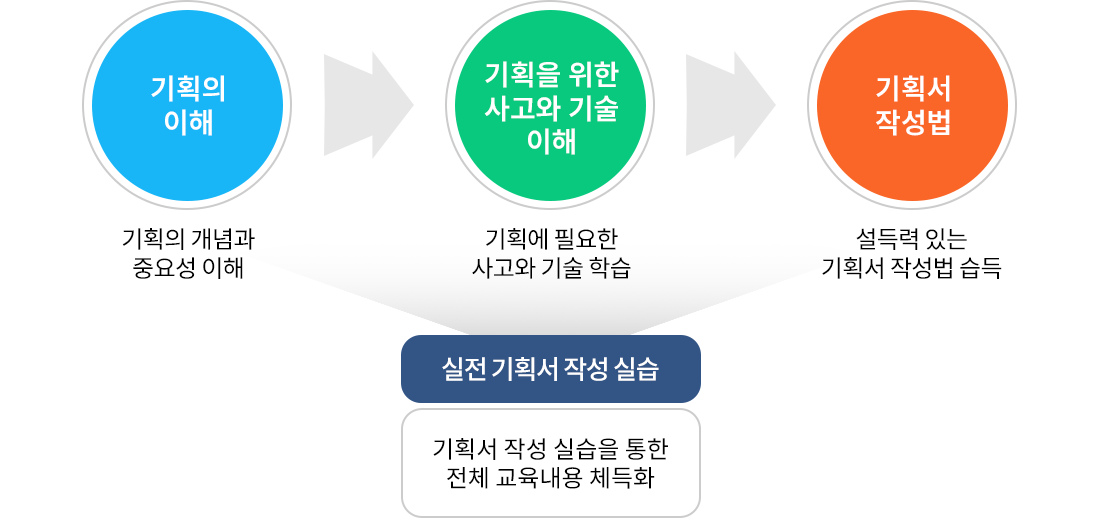 기획의
이해

기획을 위한
사고와 기술
이해

기획서
작성법

기획의 개념과
중요성 이해

기획에 필요한
사고와 기술 학습

설득력 있는
기획서 작성법 습득

실전 기획서 작성 실습

기획서 작성 실습을 통한
전체 교육내용 체득화